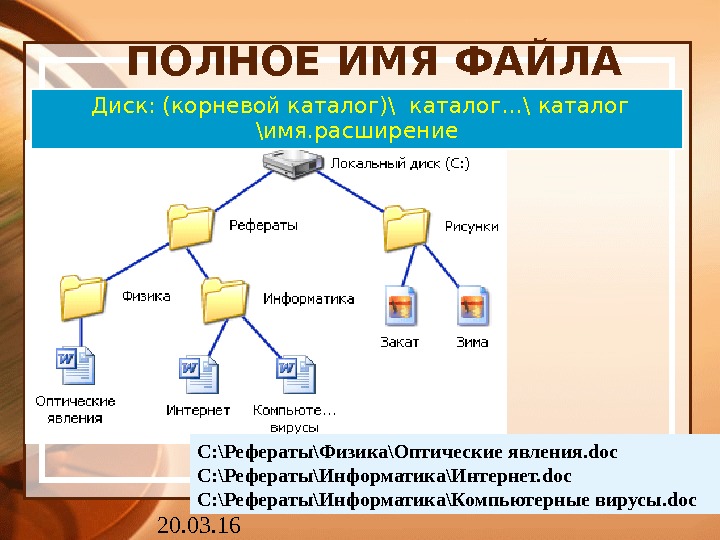 ПОЛНОЕ ИМЯ ФАЙЛА

Диск: (корневой каталог)\ каталог…\ каталог \имя.расширение

Локальный диск (C:)

Рефераты

Рисунки

Физика

Информатика

Закат

Зима

Оптические явления

Интернет

Компьюте… вирусы

C:\Рефераты\Физика\Оптические явления.doc
C:\Рефераты\Информатика\Интернет.doc
C:\Рефераты\Информатика\Компьютерные вирусы.doc

20.03.16